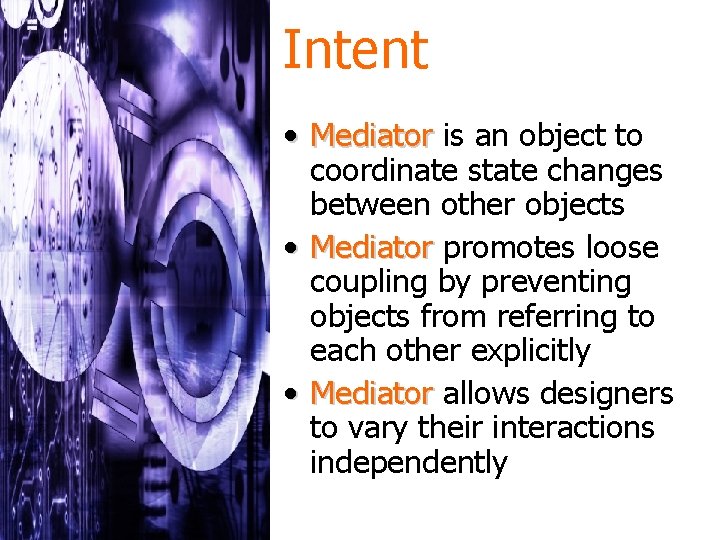 Intent

• Mediator is an object to coordinate state changes between other objects
• Mediator promotes loose coupling by preventing objects from referring to each other explicitly
• Mediator allows designers to vary their interactions independently